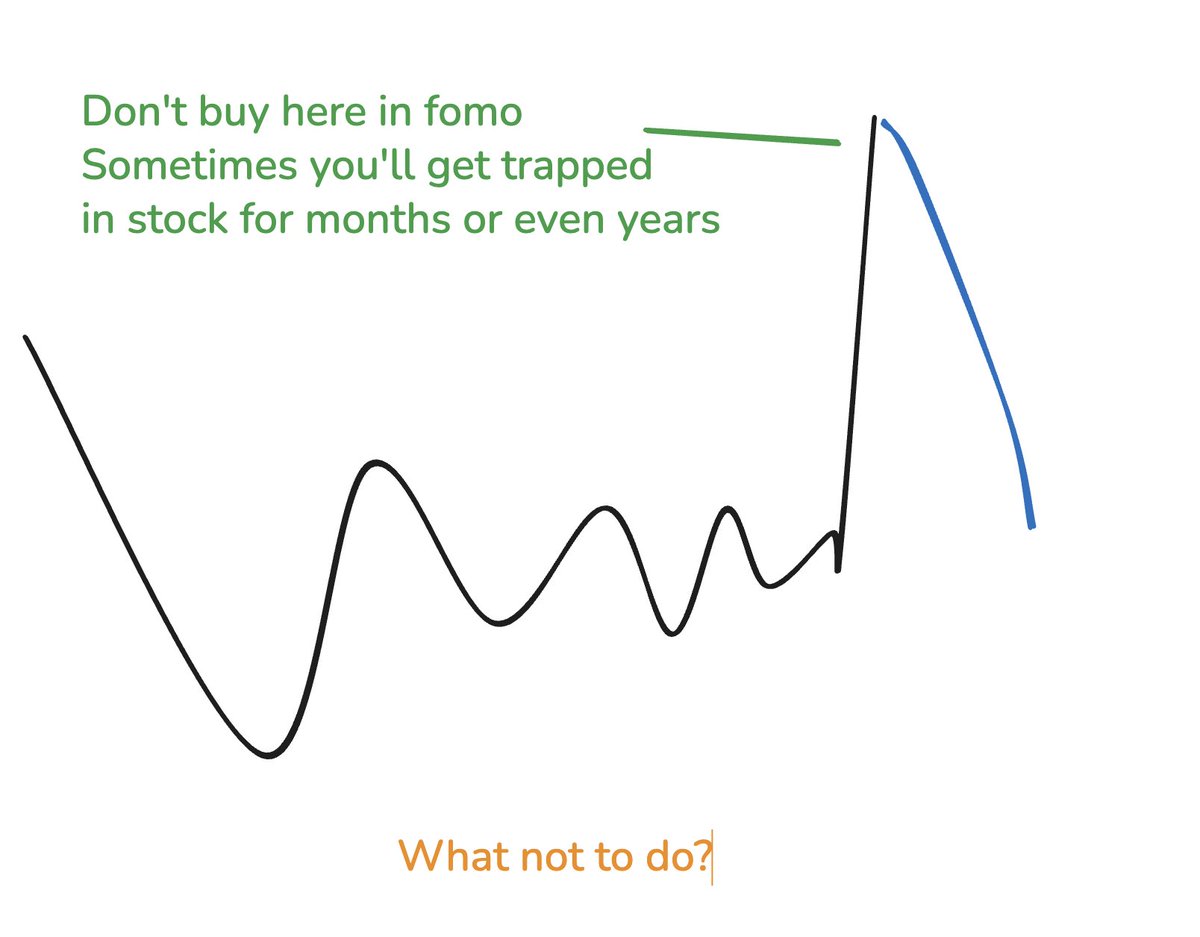 Don't buy here in fomo
Sometimes you'll get trapped in stock for months or even years

What not to do?